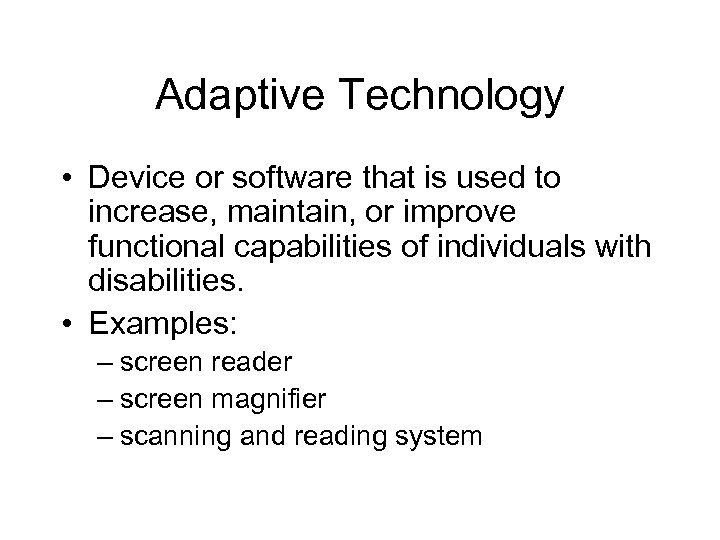 Adaptive Technology

• Device or software that is used to increase, maintain, or improve functional capabilities of individuals with disabilities.

• Examples:
– screen reader
– screen magnifier
– scanning and reading system